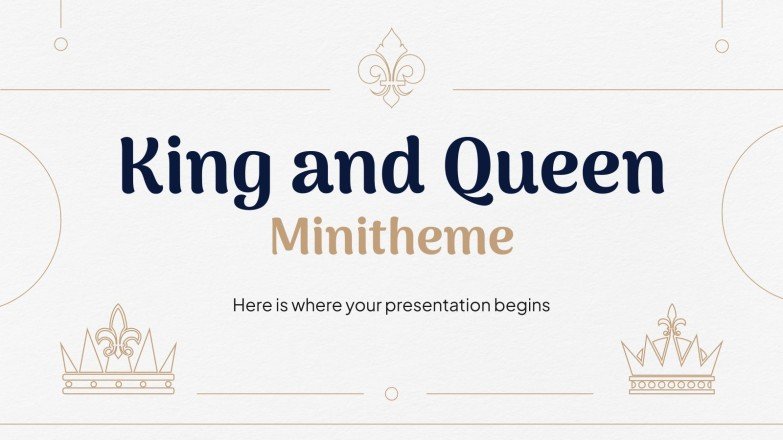 King and Queen
Minitheme

Here is where your presentation begins